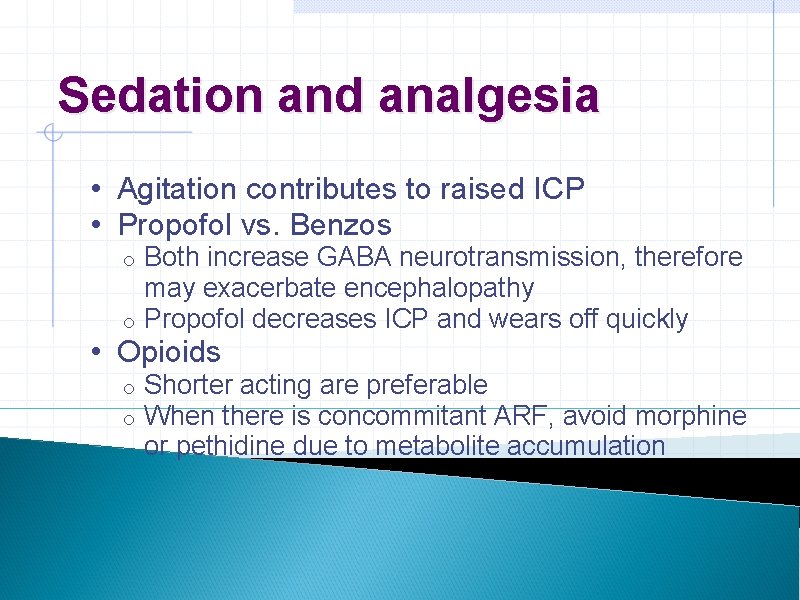 Sedation and analgesia

• Agitation contributes to raised ICP
• Propofol vs. Benzos
  o Both increase GABA neurotransmission, therefore may exacerbate encephalopathy
  o Propofol decreases ICP and wears off quickly
• Opioids
  o Shorter acting are preferable
  o When there is concommitant ARF, avoid morphine or pethidine due to metabolite accumulation